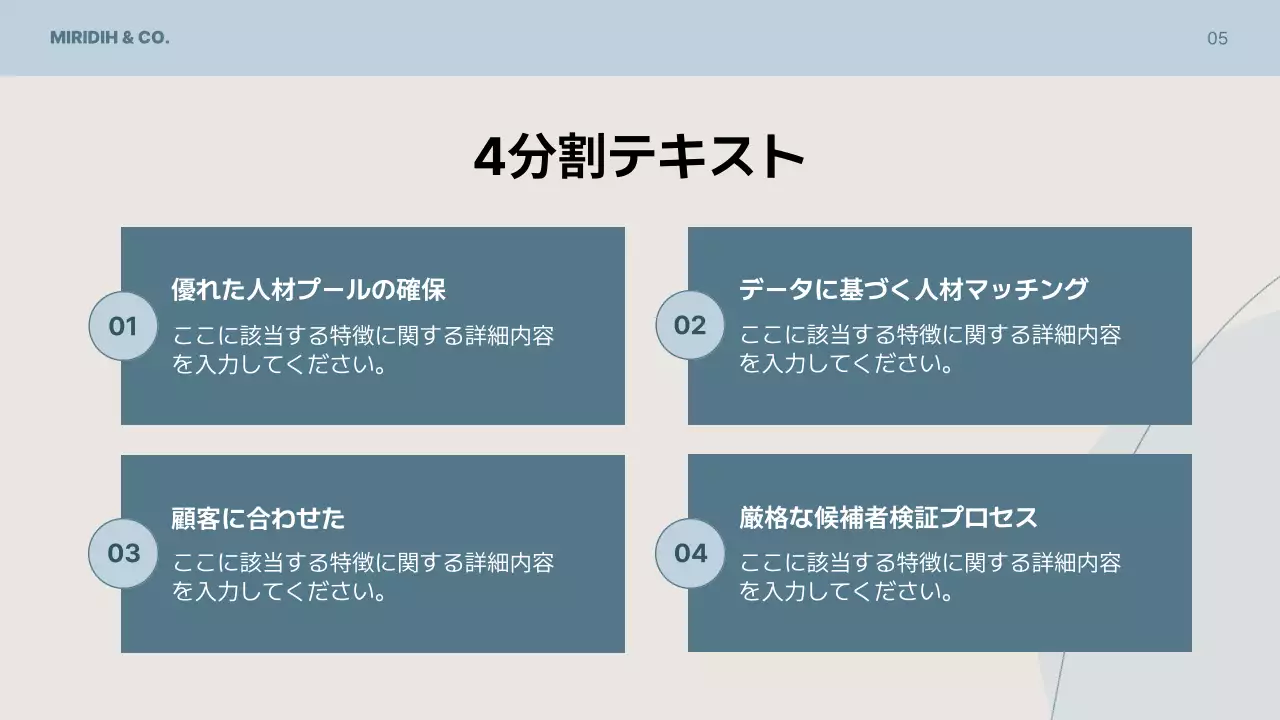 MIRIDIH & CO.

05

4分割テキスト

01

優れた人材プールの確保

ここに該当する特徴に関する詳細内容を入力してください。

02

データに基づく人材マッチング

ここに該当する特徴に関する詳細内容を入力してください。

03

顧客に合わせた

ここに該当する特徴に関する詳細内容を入力してください。

04

厳格な候補者検証プロセス

ここに該当する特徴に関する詳細内容を入力してください。